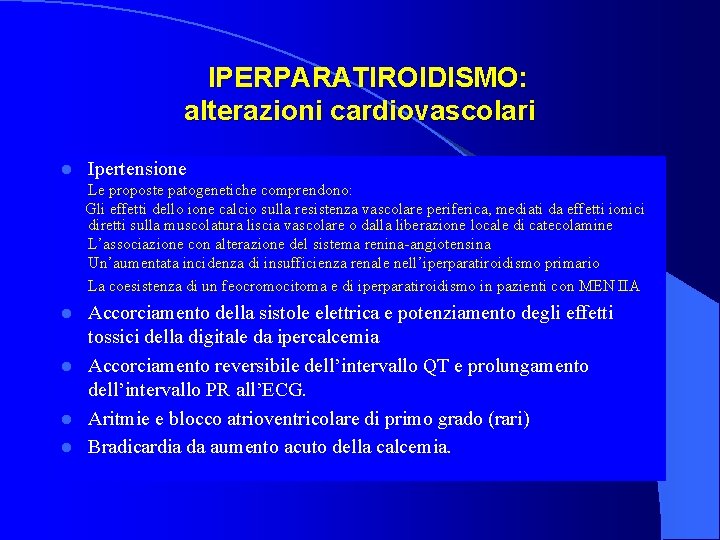 IPERPARATIROIDISMO:
alterazioni cardiovascolari

Ipertensione
Le proposte patogenetiche comprendono:
Gli effetti dello ione calcio sulla resistenza vascolare periferica, mediati da effetti ionici diretti sulla muscolatura liscia vascolare o dalla liberazione locale di catecolamine
L'associazione con alterazione del sistema renina-angiotensina
Un'aumentata incidenza di insufficienza renale nell'iperparatiroidismo primario
La coesistenza di un feocromocitoma e di iperparatiroidismo in pazienti con MEN IIA

Accorciamento della sistole elettrica e potenziamento degli effetti tossici della digitale da ipercalcemia

Accorciamento reversibile dell'intervallo QT e prolungamento dell'intervallo PR all'ECG.

Aritmie e blocco atrioventricolare di primo grado (rari)

Bradicardia da aumento acuto della calcemia.